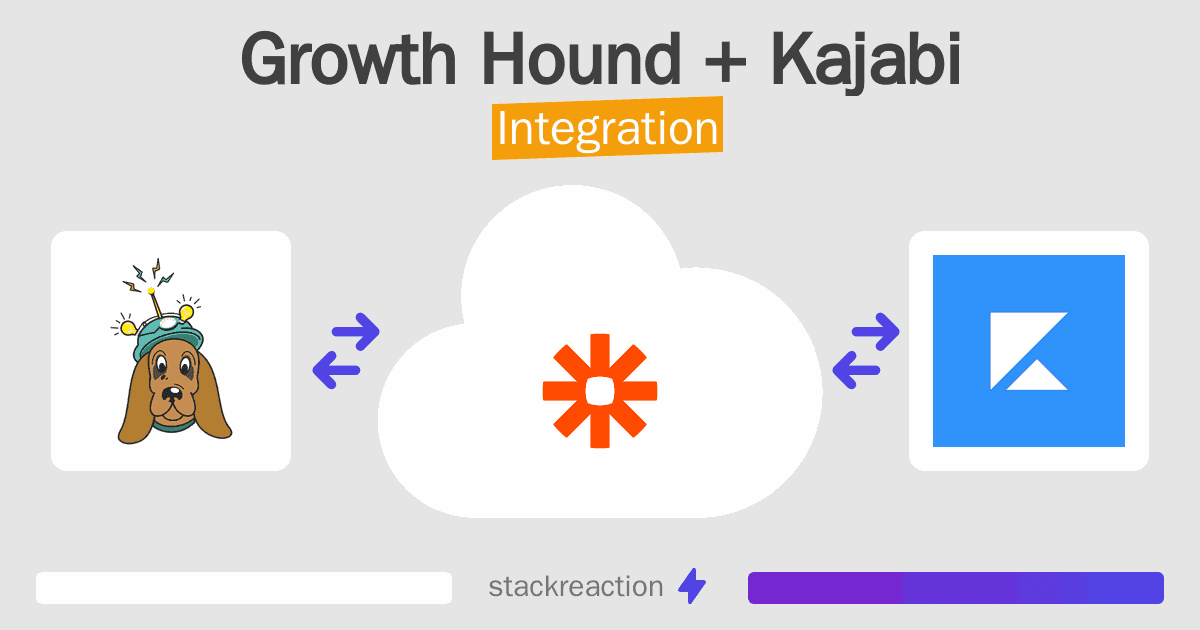 Growth Hound + Kajabi
Integration

stackreaction